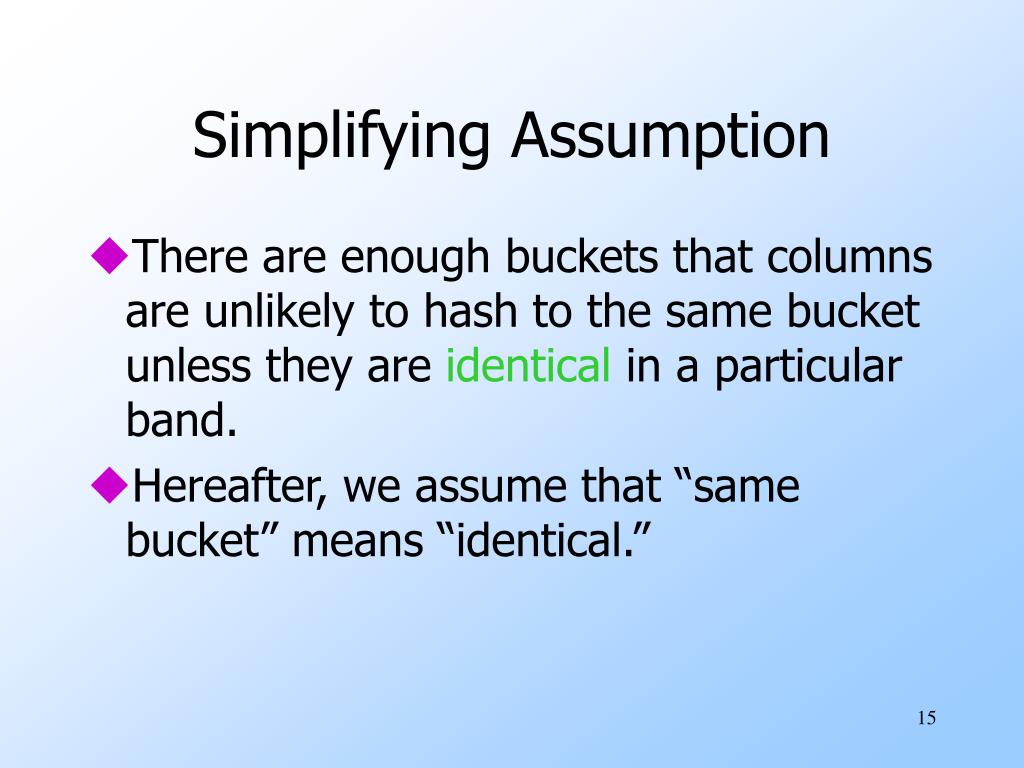 Simplifying Assumption

◆There are enough buckets that columns are unlikely to hash to the same bucket unless they are identical in a particular band.

◆Hereafter, we assume that “same bucket” means “identical.”

15